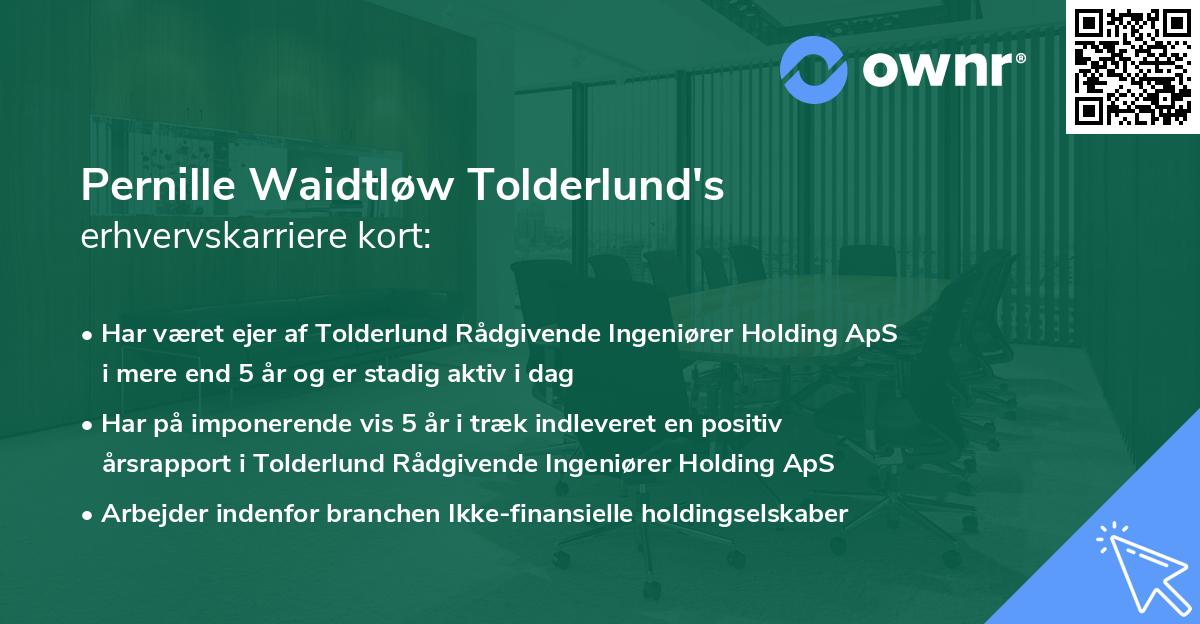 ownr®

Pernille Waidtløw Tolderlund's
erhvervskarriere kort:

• Har været ejer af Tolderlund Rådgivende Ingeniører Holding ApS i mere end 5 år og er stadig aktiv i dag

• Har på imponerende vis 5 år i træk indleveret en positiv årsrapport i Tolderlund Rådgivende Ingeniører Holding ApS

• Arbejder indenfor branchen Ikke-finansielle holdingselskaber